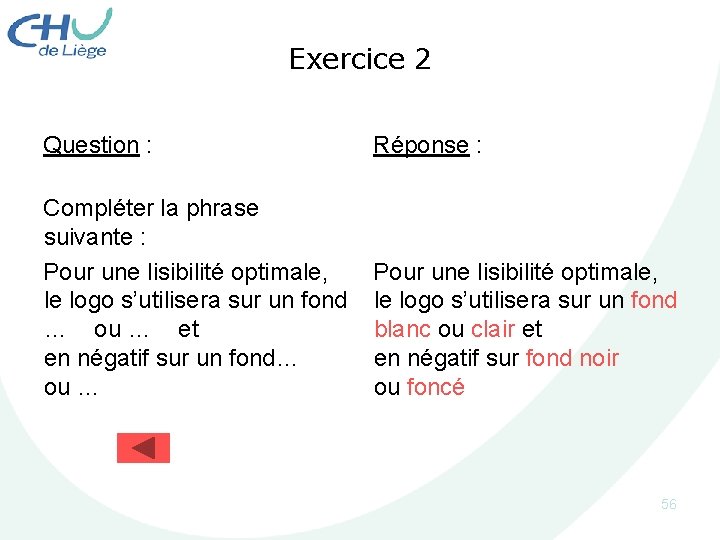 CHU de Liège

Exercice 2

Question :

Compléter la phrase suivante :

Pour une lisibilité optimale, le logo s'utilisera sur un fond ... ou ... et en négatif sur un fond... ou ...

Réponse :

Pour une lisibilité optimale, le logo s'utilisera sur un fond blanc ou clair et en négatif sur fond noir ou foncé

56